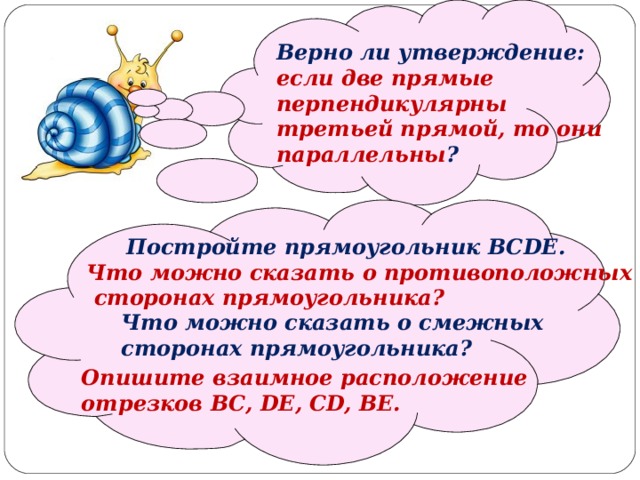 Верно ли утверждение: если две прямые перпендикулярны третьей прямой, то они параллельны?

Постройте прямоугольник BCDE.

Что можно сказать о противоположных сторонах прямоугольника?

Что можно сказать о смежных сторонах прямоугольника?

Опишите взаимное расположение отрезков BC, DE, CD, BE.